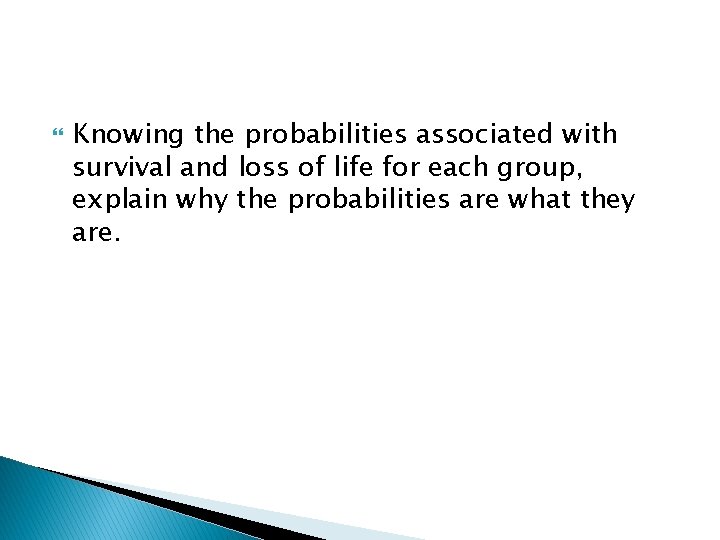 Knowing the probabilities associated with survival and loss of life for each group, explain why the probabilities are what they are.